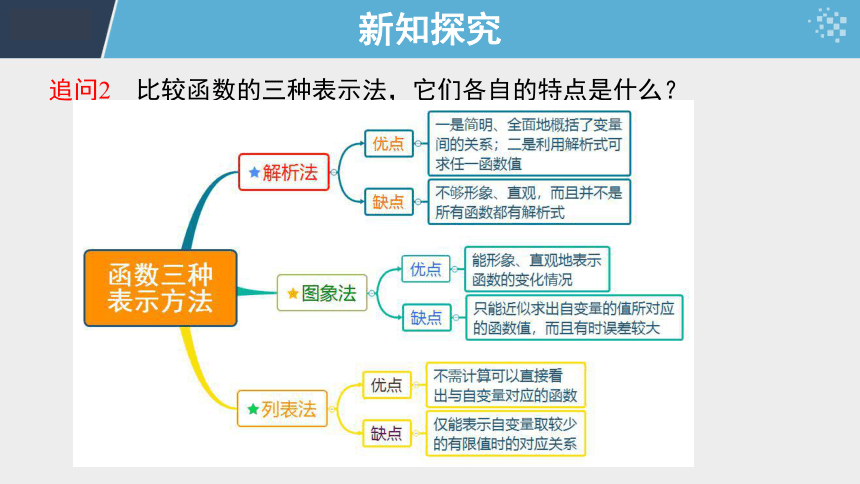 新知探究

追问2 比较函数的三种表示法，它们各自的特点是什么？

函数三种表示方法

★解析法
优点
一是简明、全面地概括了变量间的关系；二是利用解析式可求任一函数值
缺点
不够形象、直观，而且并不是所有函数都有解析式

★图象法
优点
能形象、直观地表示函数的变化情况
缺点
只能近似求出自变量的值所对应的函数值，而且有时误差较大

★列表法
优点
不需计算可以直接看出与自变量对应的函数
缺点
仅能表示自变量取较少的有限值时的对应关系